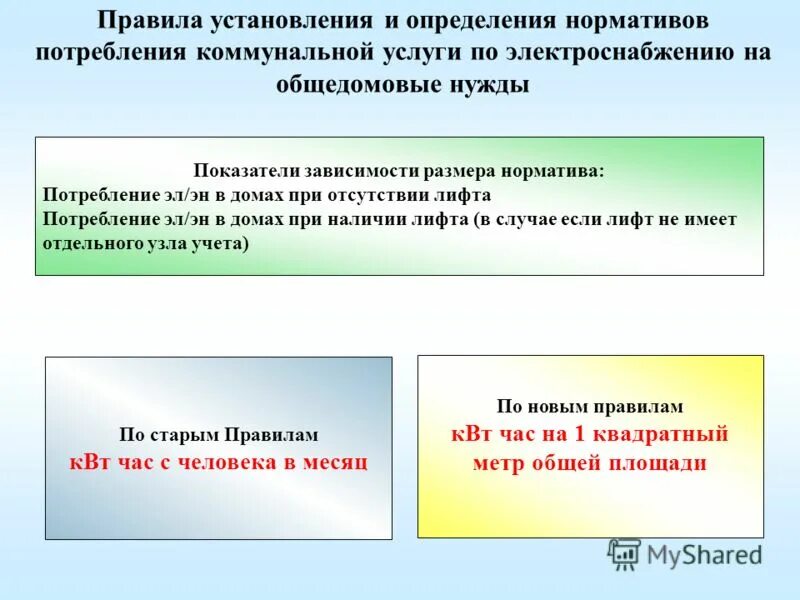 Правила установления и определения нормативов потребления коммунальной услуги по электроснабжению на общедомовые нужды

Показатели зависимости размера норматива:
Потребление эл/эн в домах при отсутствии лифта
Потребление эл/эн в домах при наличии лифта (в случае если лифт не имеет отдельного узла учета)

По старым Правилам
кВт час с человека в месяц

По новым правилам
кВт час на 1 квадратный метр общей площади

MyShared